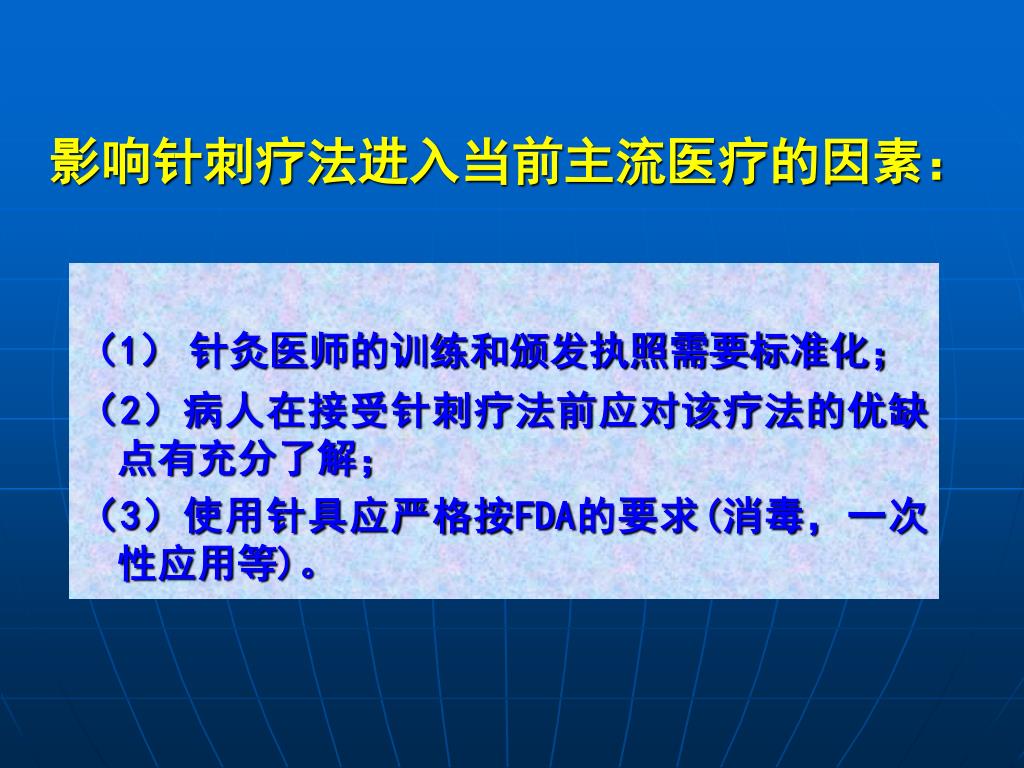 影响针刺疗法进入当前主流医疗的因素：

（1） 针灸医师的训练和颁发执照需要标准化；

（2）病人在接受针刺疗法前应对该疗法的优缺点有充分了解；

（3）使用针具应严格按FDA的要求(消毒，一次性应用等)。